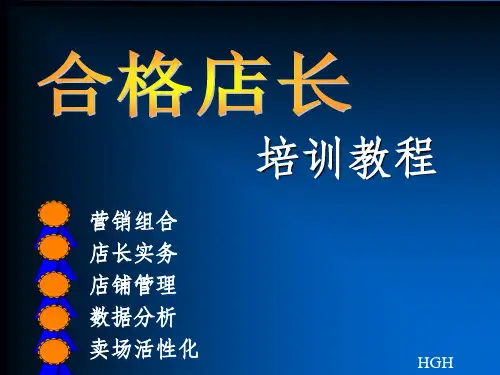 合格店长

培训教程

营销组合
店长实务
店铺管理
数据分析
卖场活性化

HGH